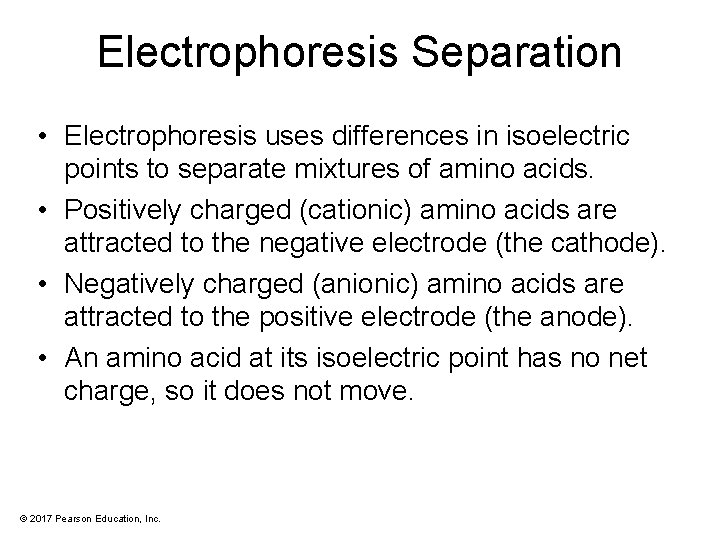 Electrophoresis Separation

• Electrophoresis uses differences in isoelectric points to separate mixtures of amino acids.

• Positively charged (cationic) amino acids are attracted to the negative electrode (the cathode).

• Negatively charged (anionic) amino acids are attracted to the positive electrode (the anode).

• An amino acid at its isoelectric point has no net charge, so it does not move.

© 2017 Pearson Education, Inc.